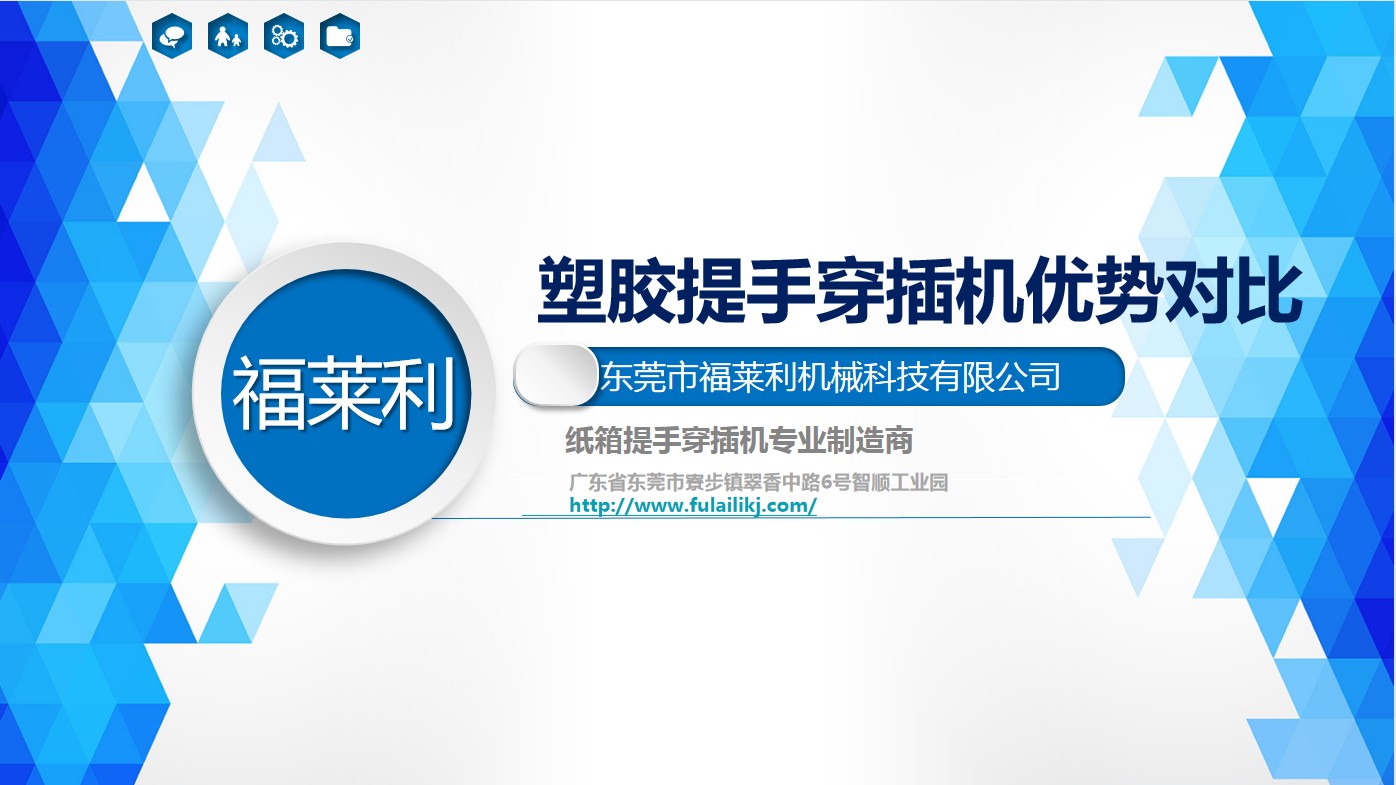 福莱利

塑胶提手穿插机优势对比

东莞市福莱利机械科技有限公司

纸箱提手穿插机专业制造商

广东省东莞市寮步镇翠香中路6号智顺工业园
http://www.fulailikj.com/